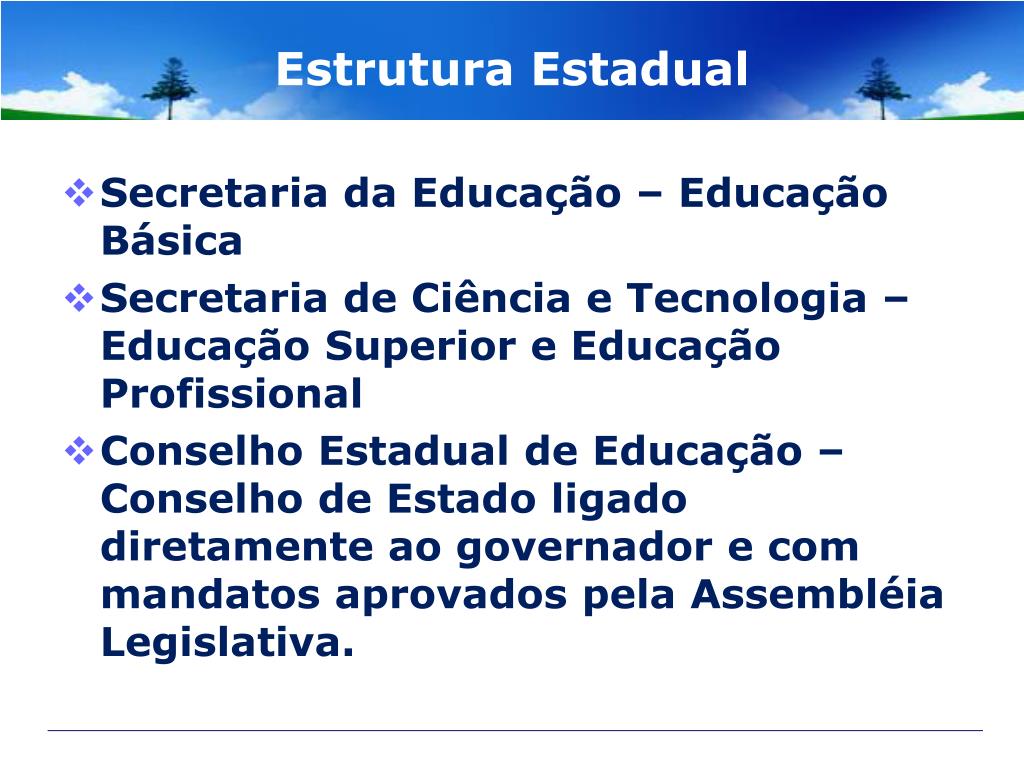 Estrutura Estadual

❖ Secretaria da Educação – Educação Básica

❖ Secretaria de Ciência e Tecnologia – Educação Superior e Educação Profissional

❖ Conselho Estadual de Educação – Conselho de Estado ligado diretamente ao governador e com mandatos aprovados pela Assembléia Legislativa.